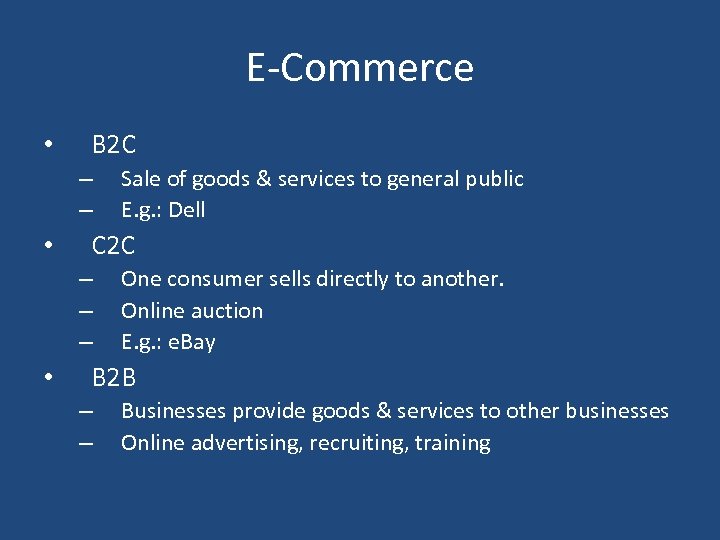 E-Commerce

• B2C
– Sale of goods & services to general public
– E.g.: Dell
• C2C
– One consumer sells directly to another.
– Online auction
– E.g.: eBay
• B2B
– Businesses provide goods & services to other businesses
– Online advertising, recruiting, training